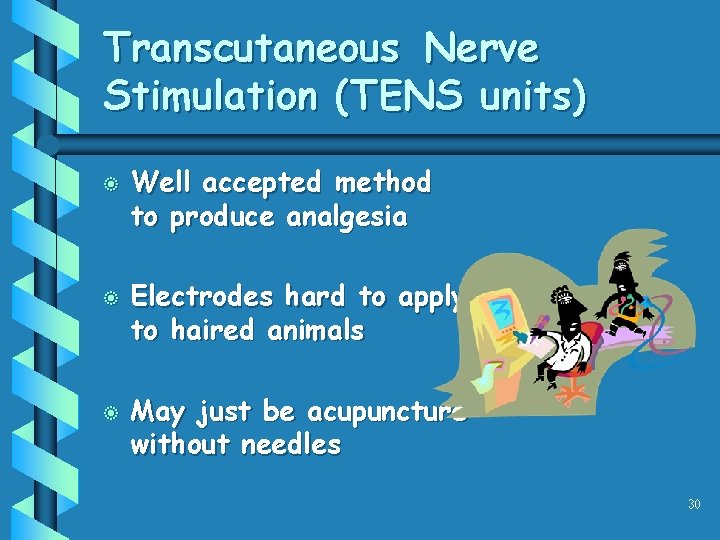 Transcutaneous Nerve Stimulation (TENS units)

Well accepted method to produce analgesia

Electrodes hard to apply to haired animals

May just be acupuncture without needles

30